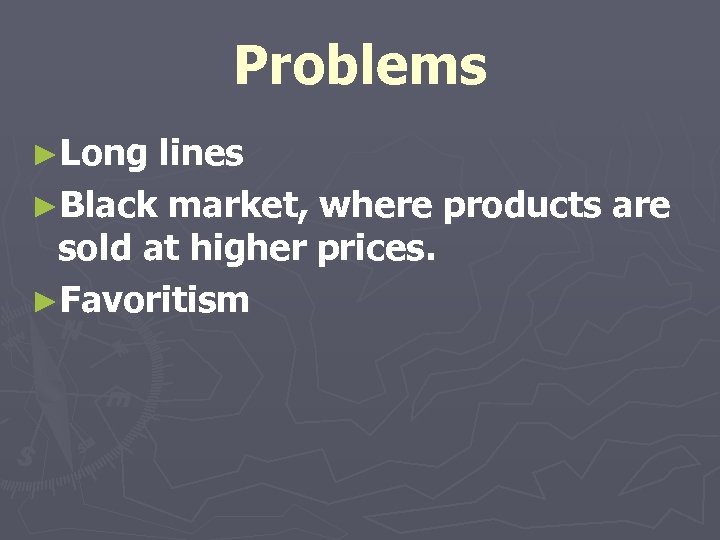 Problems

►Long lines

►Black market, where products are sold at higher prices.

►Favoritism